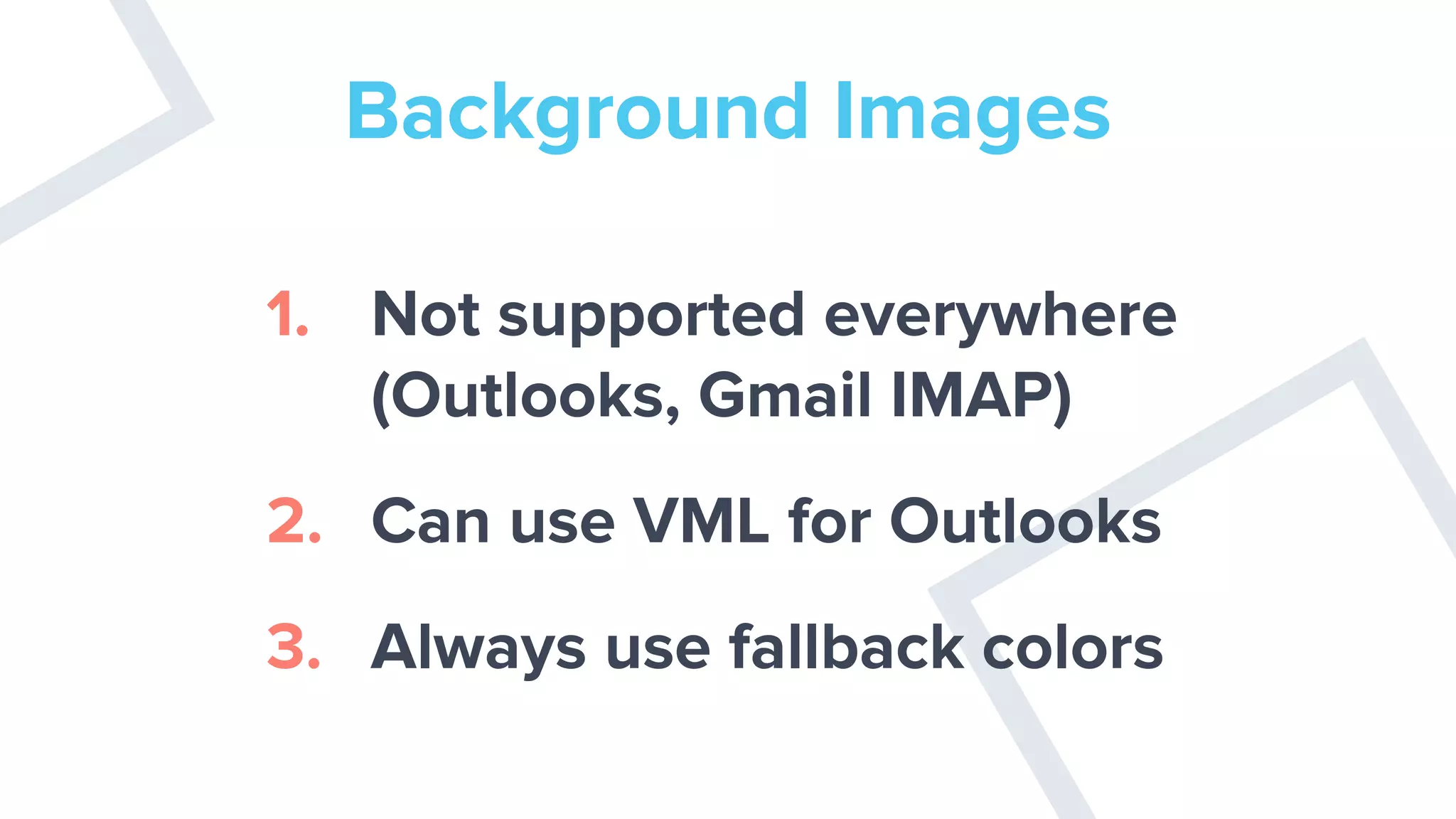 Background Images

1. Not supported everywhere (Outlooks, Gmail IMAP)

2. Can use VML for Outlooks

3. Always use fallback colors